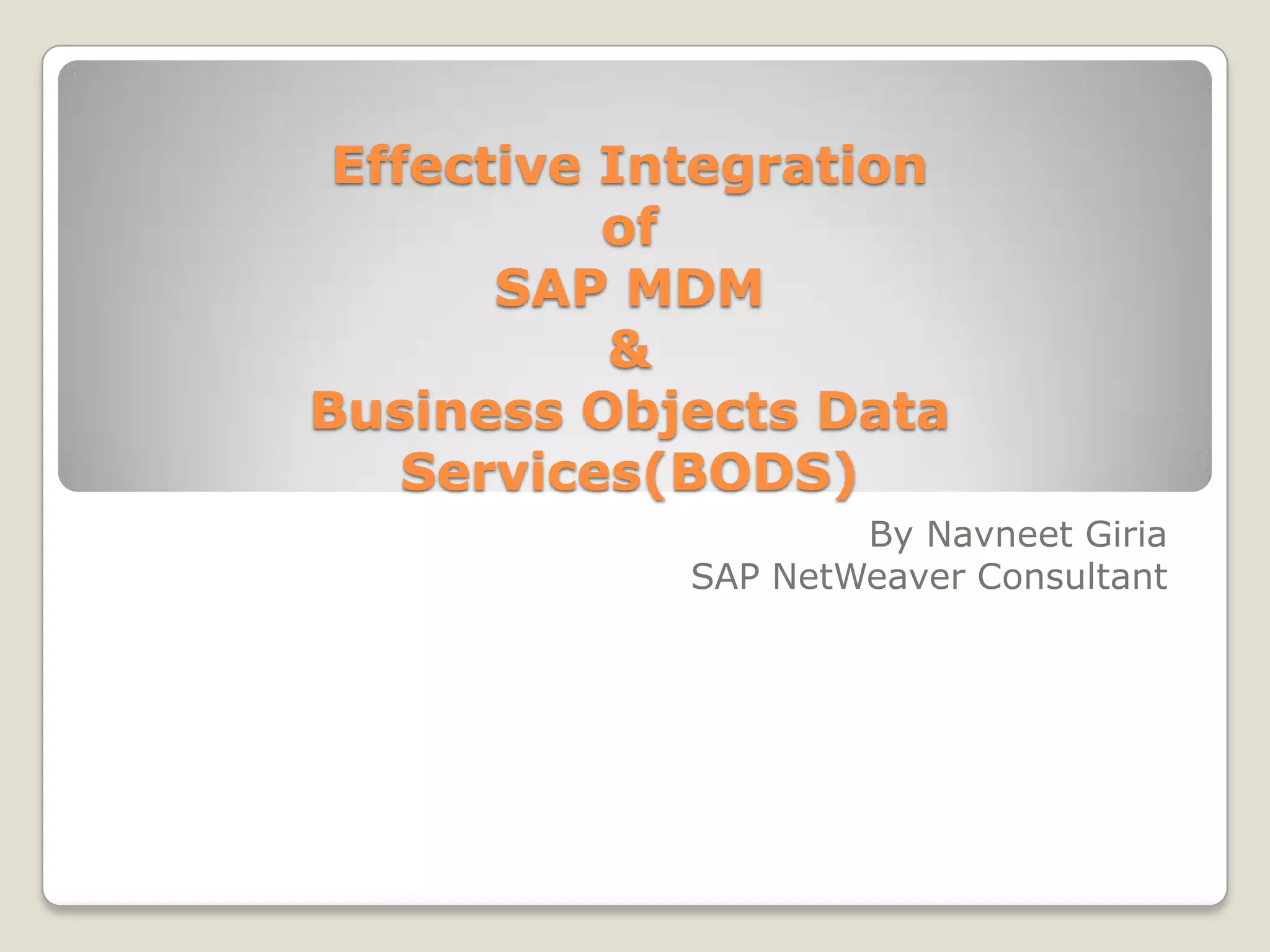 Effective Integration
of
SAP MDM
&
Business Objects Data Services(BODS)

By Navneet Giria
SAP NetWeaver Consultant